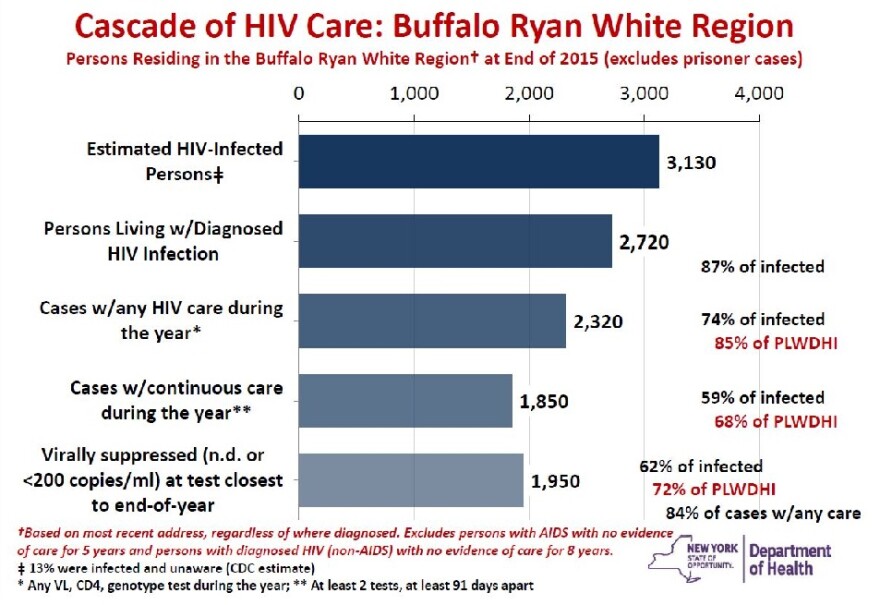 Cascade of HIV Care: Buffalo Ryan White Region

Persons Residing in the Buffalo Ryan White Region† at End of 2015 (excludes prisoner cases)

0 1,000 2,000 3,000 4,000

Estimated HIV-Infected Persons‡ 3,130

Persons Living w/Diagnosed HIV Infection 2,720 87% of infected

Cases w/any HIV care during the year* 2,320 74% of infected 85% of PLWDHI

Cases w/continuous care during the year** 1,850 59% of infected 68% of PLWDHI

Virally suppressed (n.d. or <200 copies/ml) at test closest to end-of-year 1,950 62% of infected 72% of PLWDHI 84% of cases w/any care

†Based on most recent address, regardless of where diagnosed. Excludes persons with AIDS with no evidence of care for 5 years and persons with diagnosed HIV (non-AIDS) with no evidence of care for 8 years.

‡ 13% were infected and unaware (CDC estimate)

* Any VL, CD4, genotype test during the year; ** At least 2 tests, at least 91 days apart

NEW YORK STATE OF OPPORTUNITY. Department of Health